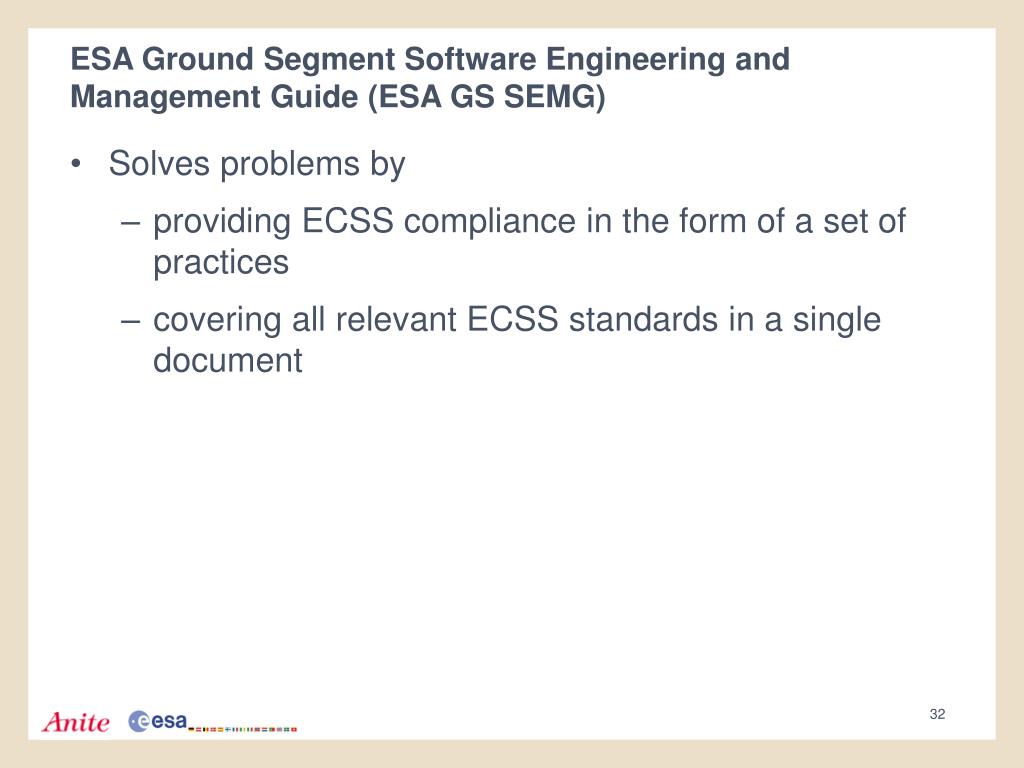 ESA Ground Segment Software Engineering and Management Guide (ESA GS SEMG)

• Solves problems by

– providing ECSS compliance in the form of a set of practices

– covering all relevant ECSS standards in a single document

Anite

esa

32